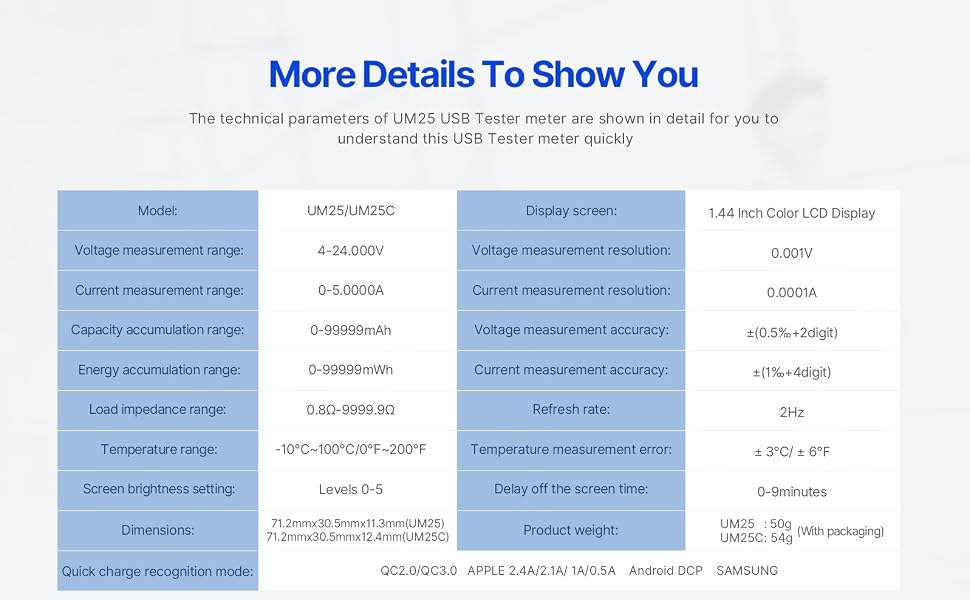 More Details To Show You

The technical parameters of UM25 USB Tester meter are shown in detail for you to understand this USB Tester meter quickly

| Model: | UM25/UM25C | Display screen: | 1.44 Inch Color LCD Display |
|---|---|---|---|
| Voltage measurement range: | 4-24.000V | Voltage measurement resolution: | 0.001V |
| Current measurement range: | 0-5.0000A | Current measurement resolution: | 0.0001A |
| Capacity accumulation range: | 0-99999mAh | Voltage measurement accuracy: | ±(0.5‰+2digit) |
| Energy accumulation range: | 0-99999mWh | Current measurement accuracy: | ±(1‰+4digit) |
| Load impedance range: | 0.8Ω-9999.9Ω | Refresh rate: | 2Hz |
| Temperature range: | -10°C~100°C/0°F~200°F | Temperature measurement error: | ± 3°C/ ± 6°F |
| Screen brightness setting: | Levels 0-5 | Delay off the screen time: | 0-9minutes |
| Dimensions: | 71.2mmx30.5mmx11.3mm(UM25) 71.2mmx30.5mmx12.4mm(UM25C) | Product weight: | UM25 : 50g UM25C: 54g (With packaging) |
| Quick charge recognition mode: | QC2.0/QC3.0 APPLE 2.4A/2.1A/ 1A/0.5A Android DCP SAMSUNG | | |